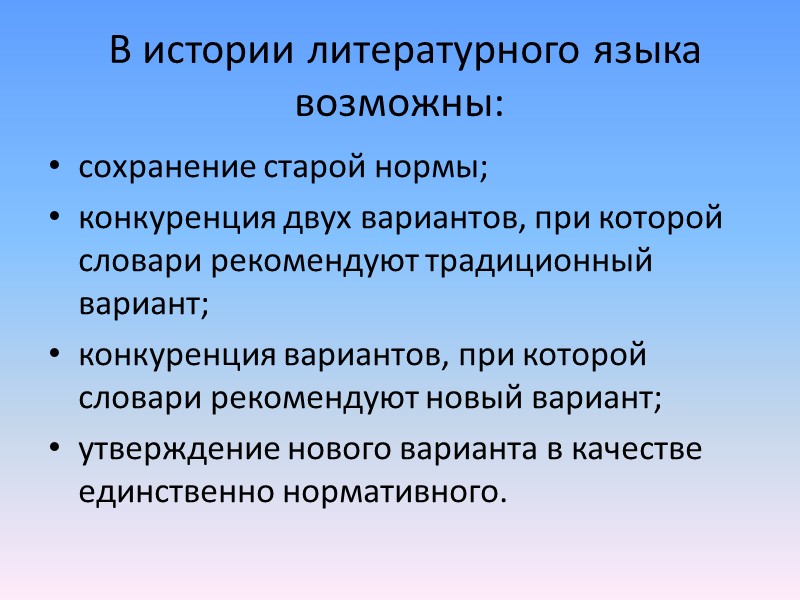 В истории литературного языка возможны:

• сохранение старой нормы;
• конкуренция двух вариантов, при которой словари рекомендуют традиционный вариант;
• конкуренция вариантов, при которой словари рекомендуют новый вариант;
• утверждение нового варианта в качестве единственно нормативного.